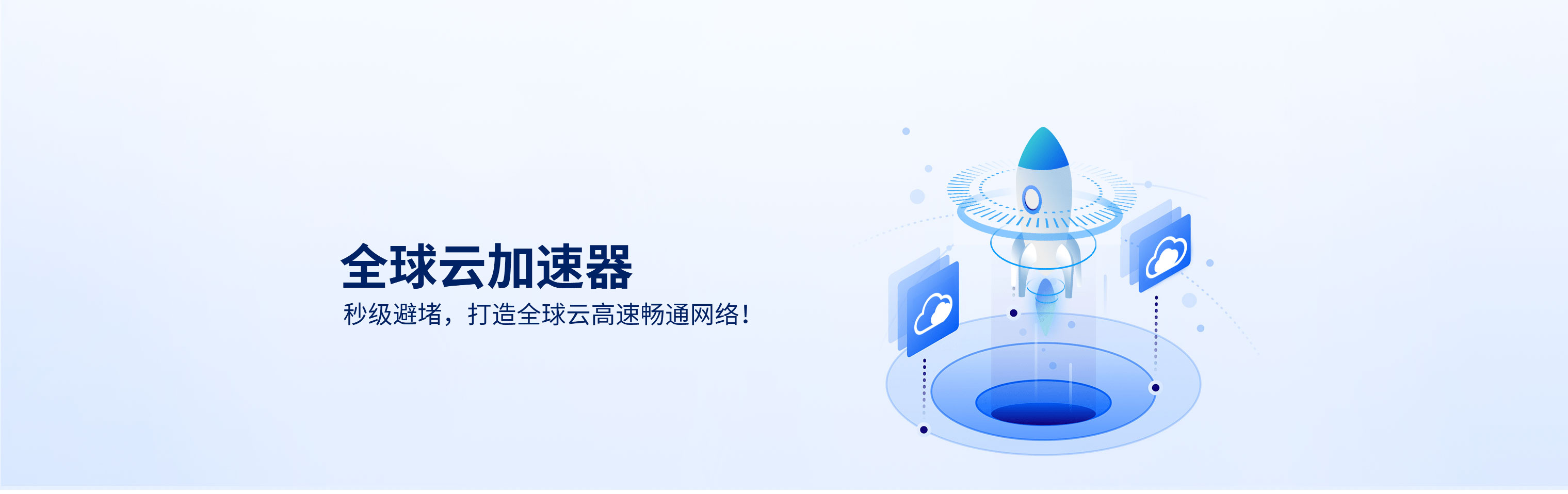 全球云加速器
秒级避堵，打造全球云高速畅通网络！